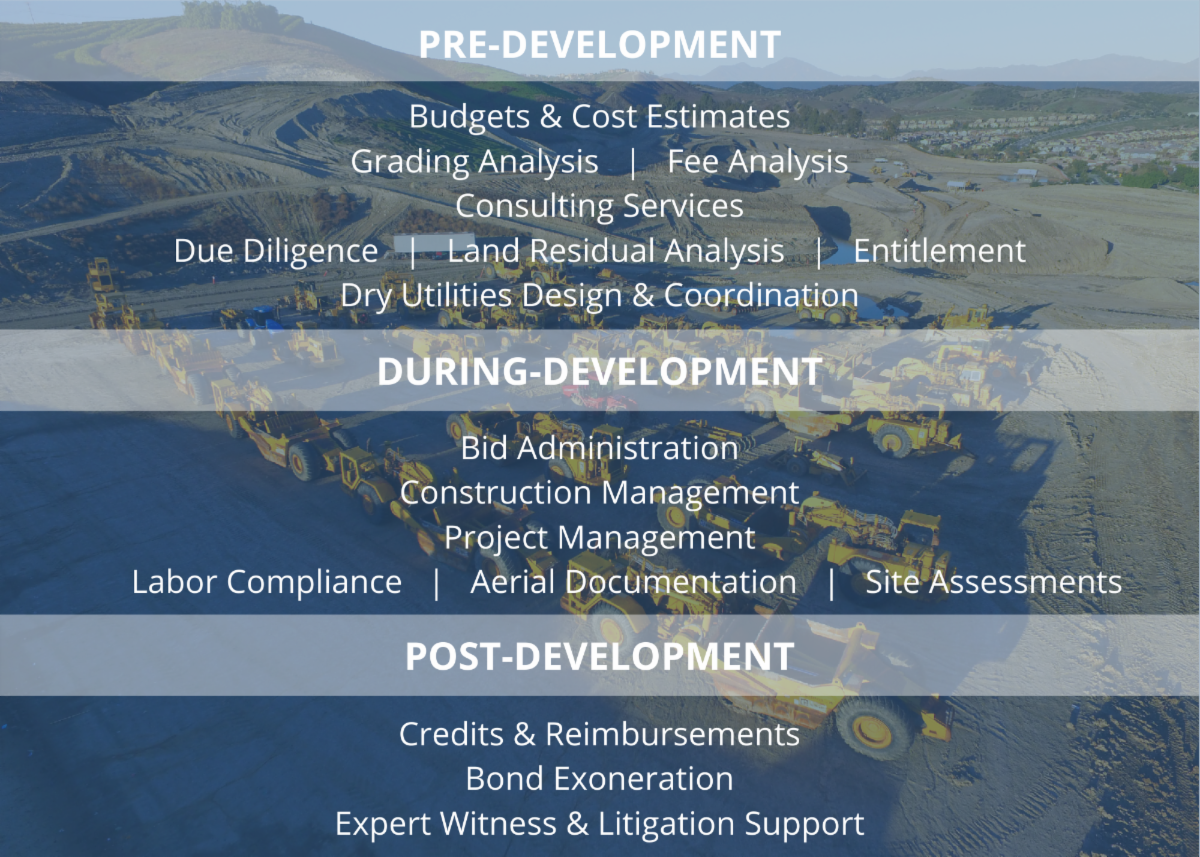 PRE-DEVELOPMENT

Budgets & Cost Estimates
Grading Analysis | Fee Analysis
Consulting Services
Due Diligence | Land Residual Analysis | Entitlement
Dry Utilities Design & Coordination

DURING-DEVELOPMENT

Bid Administration
Construction Management
Project Management
Labor Compliance | Aerial Documentation | Site Assessments

POST-DEVELOPMENT

Credits & Reimbursements
Bond Exoneration
Expert Witness & Litigation Support